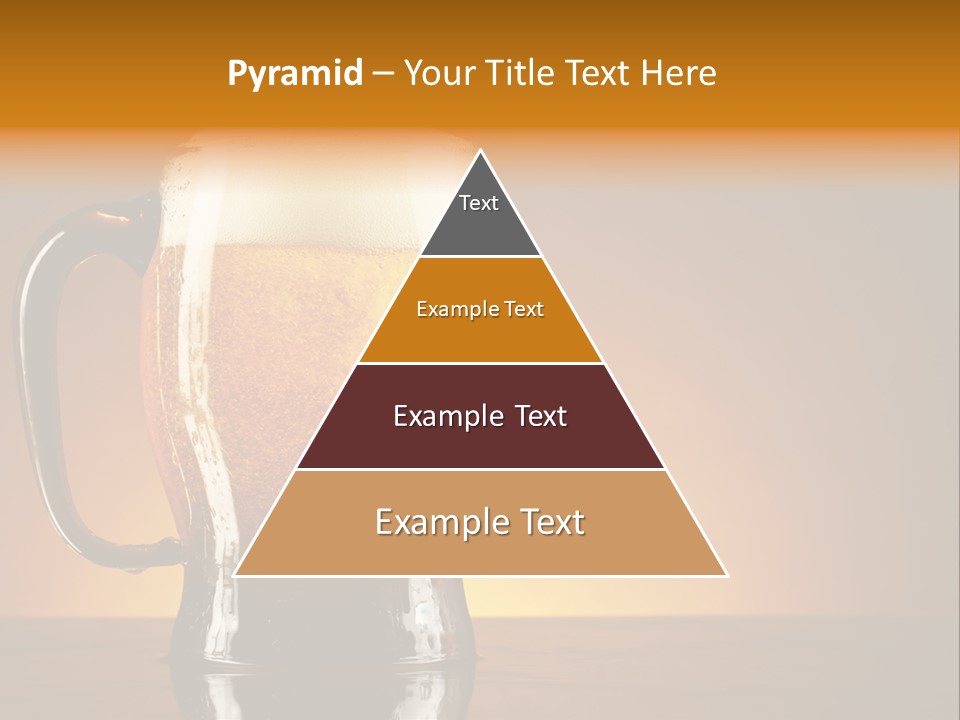 Pyramid – Your Title Text Here

Text

Example Text

Example Text

Example Text